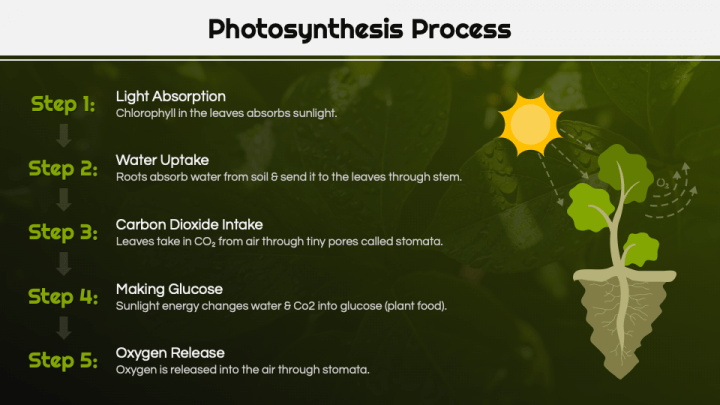 Photosynthesis Process

Step 1: Light Absorption
Chlorophyll in the leaves absorbs sunlight.

Step 2: Water Uptake
Roots absorb water from soil & send it to the leaves through stem.

Step 3: Carbon Dioxide Intake
Leaves take in $CO_2$ from air through tiny pores called stomata.

Step 4: Making Glucose
Sunlight energy changes water & Co2 into glucose (plant food).

Step 5: Oxygen Release
Oxygen is released into the air through stomata.

$O_2$